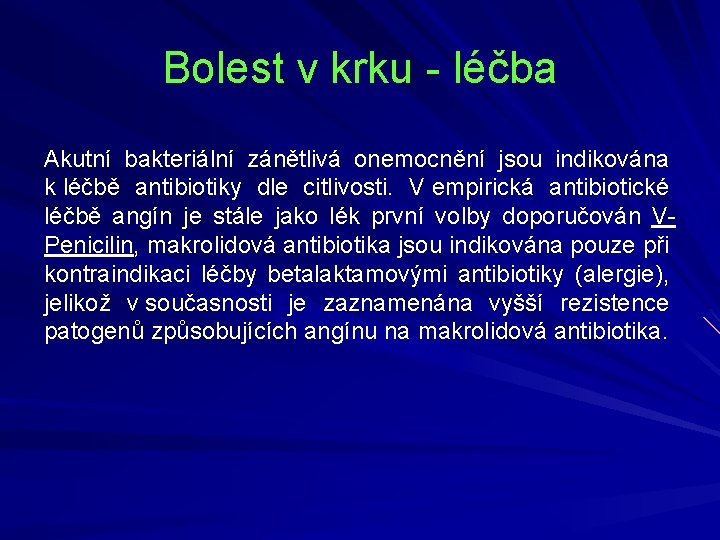 Bolest v krku - léčba

Akutní bakteriální zánětlivá onemocnění jsou indikována k léčbě antibiotiky dle citlivosti. V empirická antibiotické léčbě angín je stále jako lék první volby doporučován V-Penicilin, makrolidová antibiotika jsou indikována pouze při kontraindikaci léčby betalaktamovými antibiotiky (alergie), jelikož v současnosti je zaznamenána vyšší rezistence patogenů způsobujících angínu na makrolidová antibiotika.